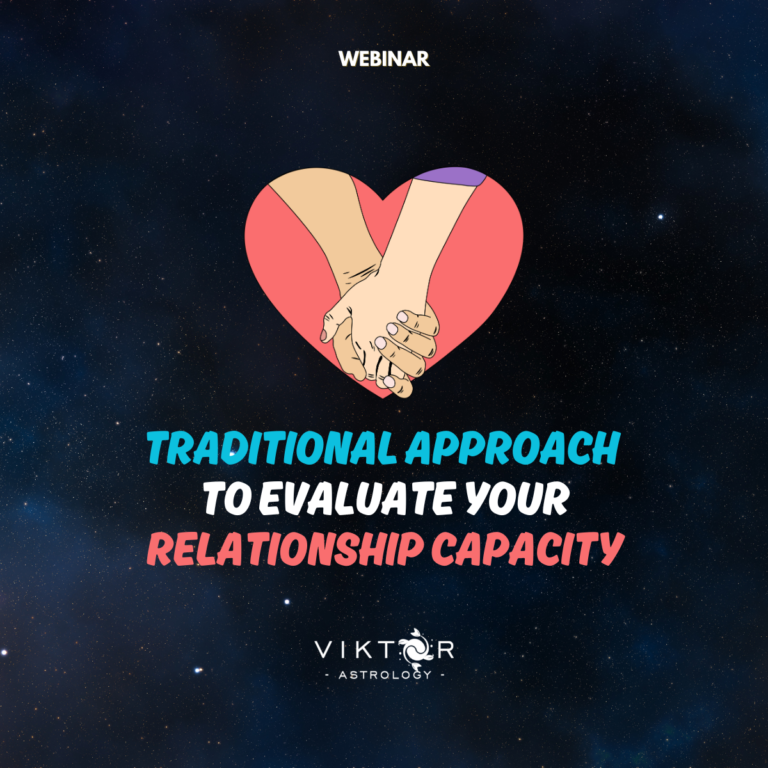 WEBINAR

TRADITIONAL APPROACH TO EVALUATE YOUR RELATIONSHIP CAPACITY

VIKTOR
- ASTROLOGY -